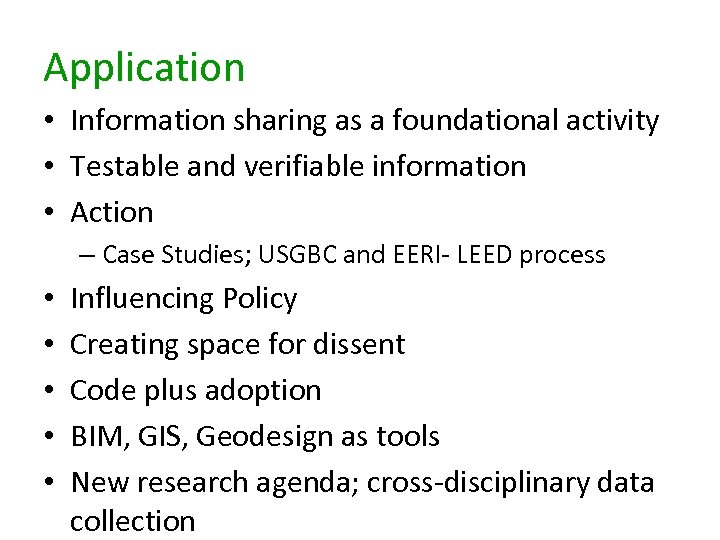 Application

• Information sharing as a foundational activity
• Testable and verifiable information
• Action
  – Case Studies; USGBC and EERI- LEED process
• Influencing Policy
• Creating space for dissent
• Code plus adoption
• BIM, GIS, Geodesign as tools
• New research agenda; cross-disciplinary data collection